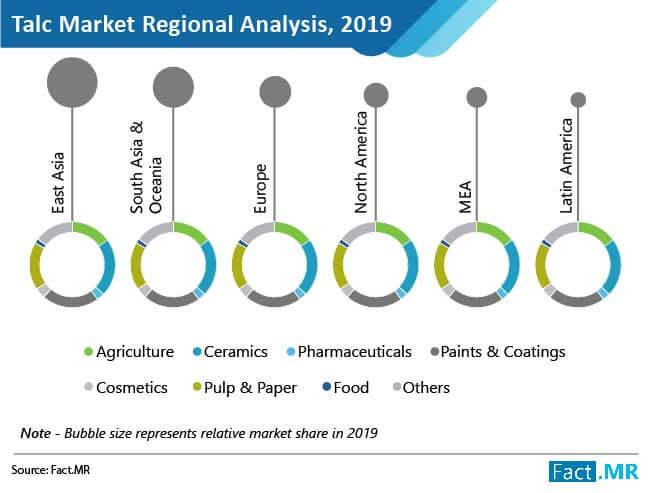 Talc Market Regional Analysis, 2019

East Asia

South Asia & Oceania

Europe

North America

MEA

Latin America

Agriculture Ceramics Pharmaceuticals Paints & Coatings

Cosmetics Pulp & Paper Food Others

Note - Bubble size represents relative market share in 2019

Source: Fact.MR

Fact.MR